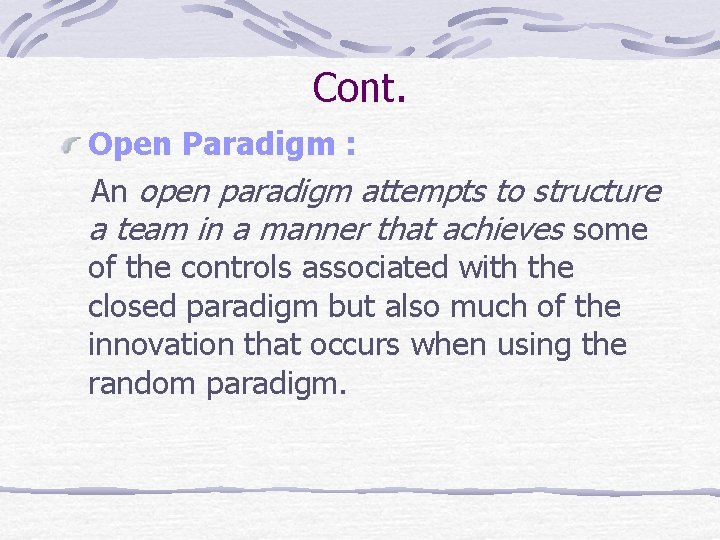 Cont.

Open Paradigm :

An open paradigm attempts to structure a team in a manner that achieves some of the controls associated with the closed paradigm but also much of the innovation that occurs when using the random paradigm.